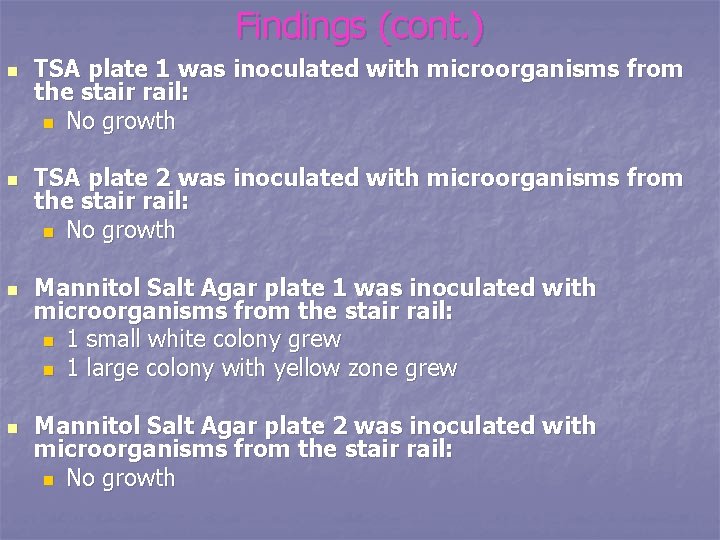 Findings (cont.)

TSA plate 1 was inoculated with microorganisms from the stair rail:
No growth

TSA plate 2 was inoculated with microorganisms from the stair rail:
No growth

Mannitol Salt Agar plate 1 was inoculated with microorganisms from the stair rail:
1 small white colony grew
1 large colony with yellow zone grew

Mannitol Salt Agar plate 2 was inoculated with microorganisms from the stair rail:
No growth